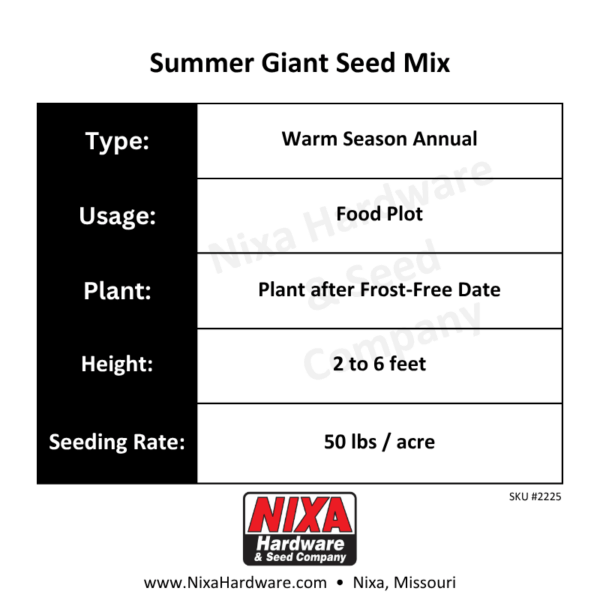 Summer Giant Seed Mix

| Type: | Warm Season Annual |
|---|---|
| Usage: | Food Plot |
| Plant: | Plant after Frost-Free Date |
| Height: | 2 to 6 feet |
| Seeding Rate: | 50 lbs / acre |

Nixa Hardware & Seed Company

SKU #2225

NIXA
Hardware
& Seed Company

www.NixaHardware.com • Nixa, Missouri